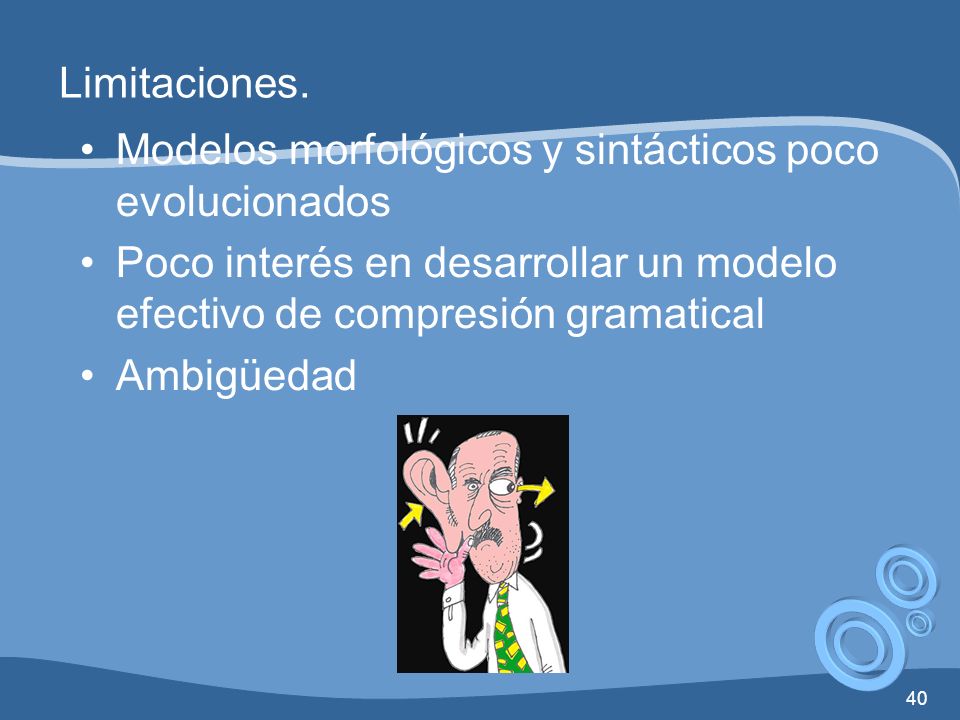 Limitaciones.

• Modelos morfológicos y sintácticos poco evolucionados
• Poco interés en desarrollar un modelo efectivo de compresión gramatical
• Ambigüedad

40